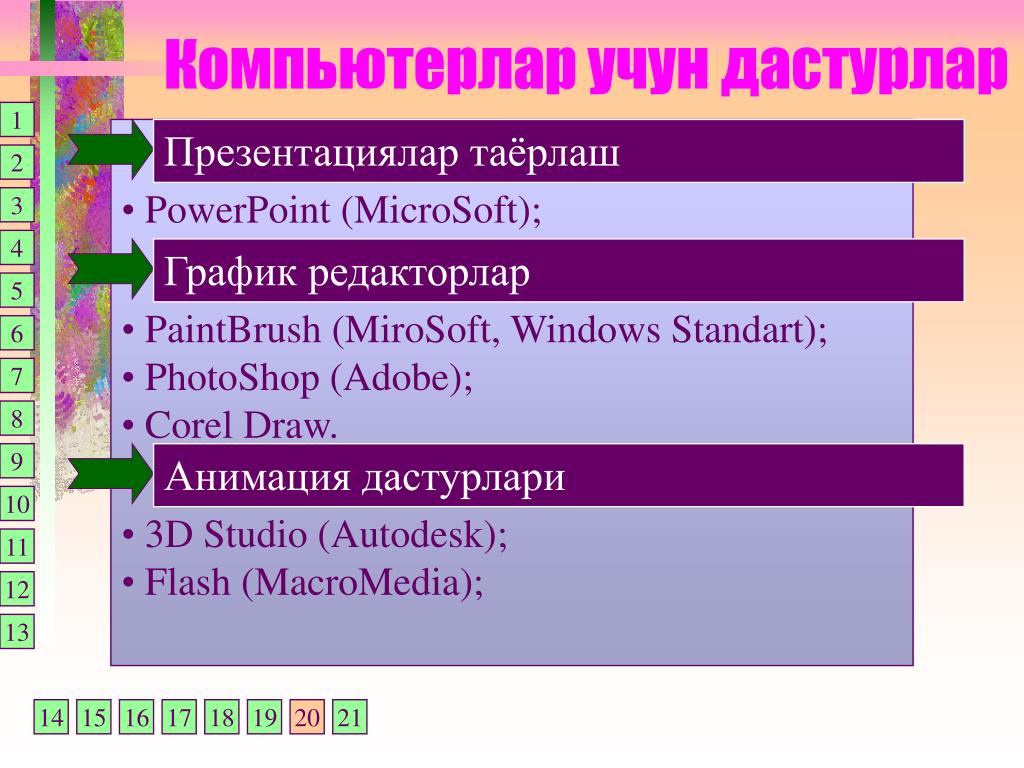 Компьютерлар учун дастурлар

1
2
3
4
5
6
7
8
9
10
11
12
13

Презентациялар таёрлаш

• PowerPoint (MicroSoft);

График редакторлар

• PaintBrush (MiroSoft, Windows Standart);
• PhotoShop (Adobe);
• Corel Draw.

Анимация дастурлари

• 3D Studio (Autodesk);
• Flash (MacroMedia);

14 15 16 17 18 19 20 21